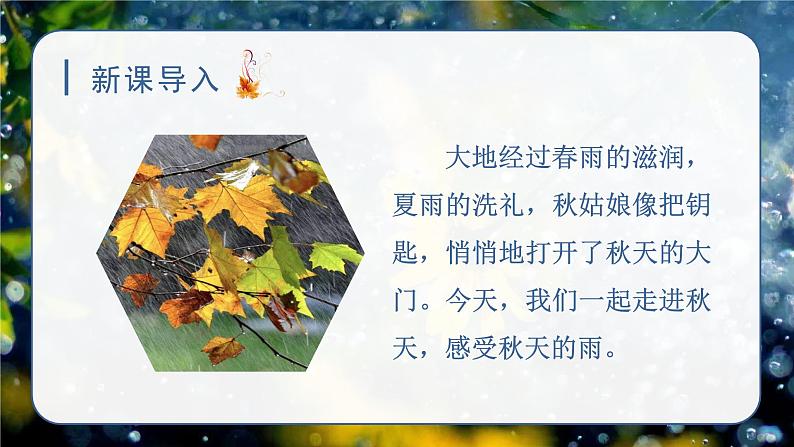 新课导入

大地经过春雨的滋润，夏雨的洗礼，秋姑娘像把钥匙，悄悄地打开了秋天的大门。今天，我们一起走进秋天，感受秋天的雨。